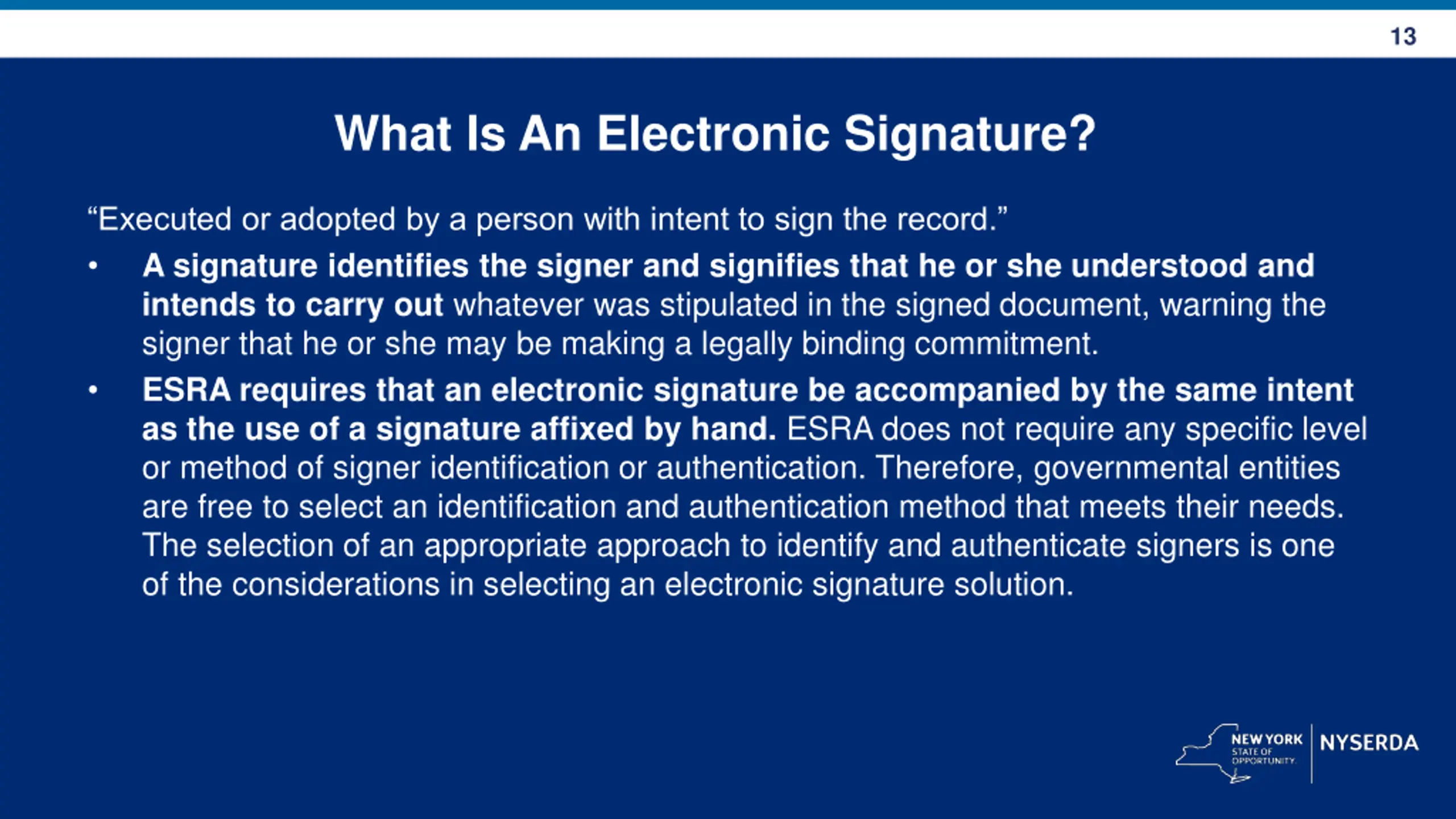 13

What Is An Electronic Signature?

“Executed or adopted by a person with intent to sign the record.”

• A signature identifies the signer and signifies that he or she understood and intends to carry out whatever was stipulated in the signed document, warning the signer that he or she may be making a legally binding commitment.

• ESRA requires that an electronic signature be accompanied by the same intent as the use of a signature affixed by hand. ESRA does not require any specific level or method of signer identification or authentication. Therefore, governmental entities are free to select an identification and authentication method that meets their needs. The selection of an appropriate approach to identify and authenticate signers is one of the considerations in selecting an electronic signature solution.

NEW YORK STATE OF OPPORTUNITY. NYSERDA